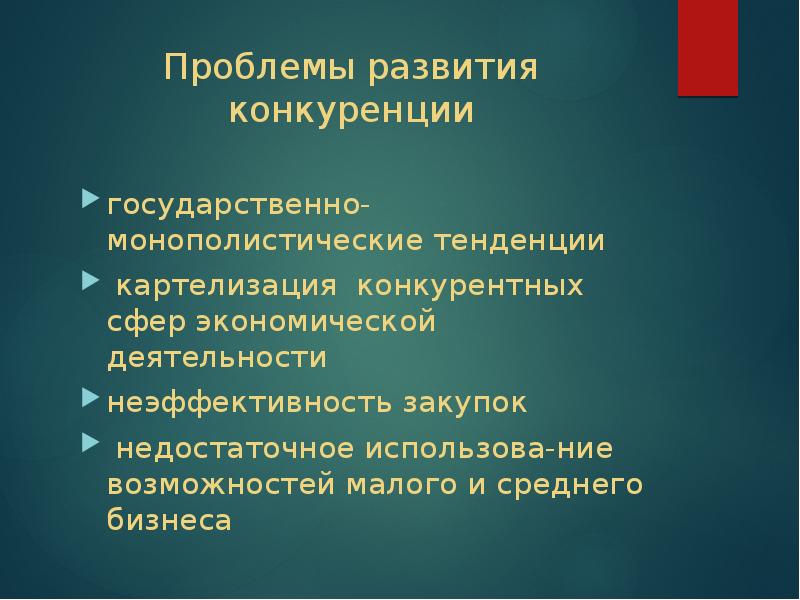 Проблемы развития конкуренции

государственно-монополистические тенденции

картелизация конкурентных сфер экономической деятельности

неэффективность закупок

недостаточное использова-ние возможностей малого и среднего бизнеса